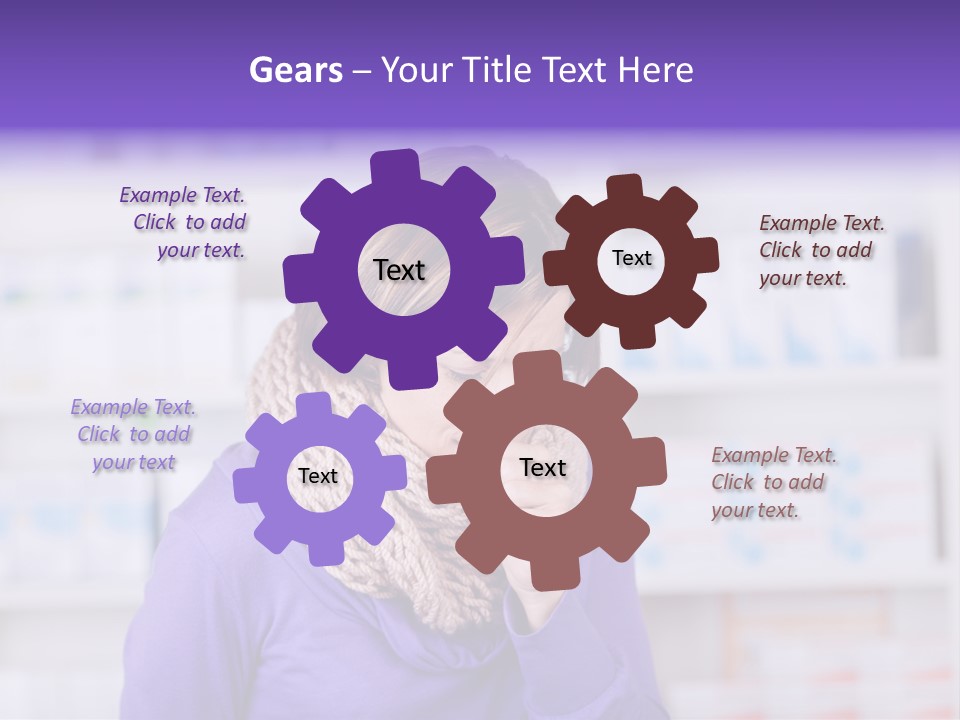 Gears – Your Title Text Here

Example Text. Click to add your text.

Text

Text

Example Text. Click to add your text.

Example Text. Click to add your text

Text

Text

Example Text. Click to add your text.